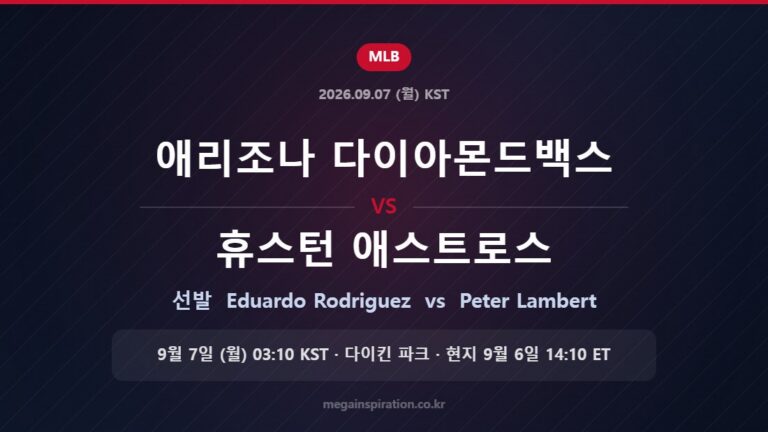 MLB

2026.09.07 (월) KST

애리조나 다이아몬드백스

VS

휴스턴 애스트로스

선발 Eduardo Rodriguez vs Peter Lambert

9월 7일 (월) 03:10 KST · 다이킨 파크 · 현지 9월 6일 14:10 ET

megainspiration.co.kr